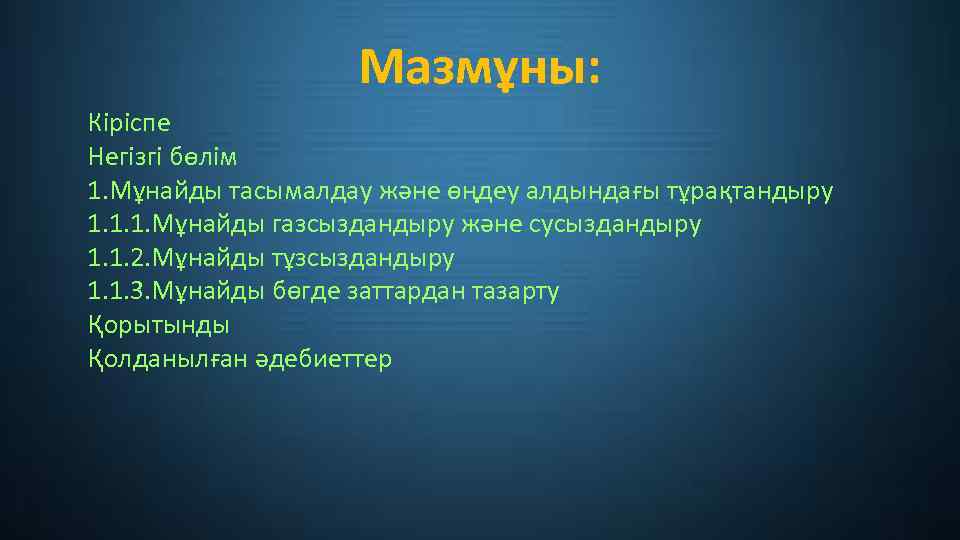 Мазмұны:

Кіріспе
Негізгі бөлім
1.Мұнайды тасымалдау және өңдеу алдындағы тұрақтандыру
1.1.1.Мұнайды газсыздандыру және сусыздандыру
1.1.2.Мұнайды тұзсыздандыру
1.1.3.Мұнайды бөгде заттардан тазарту
Қорытынды
Қолданылған әдебиеттер